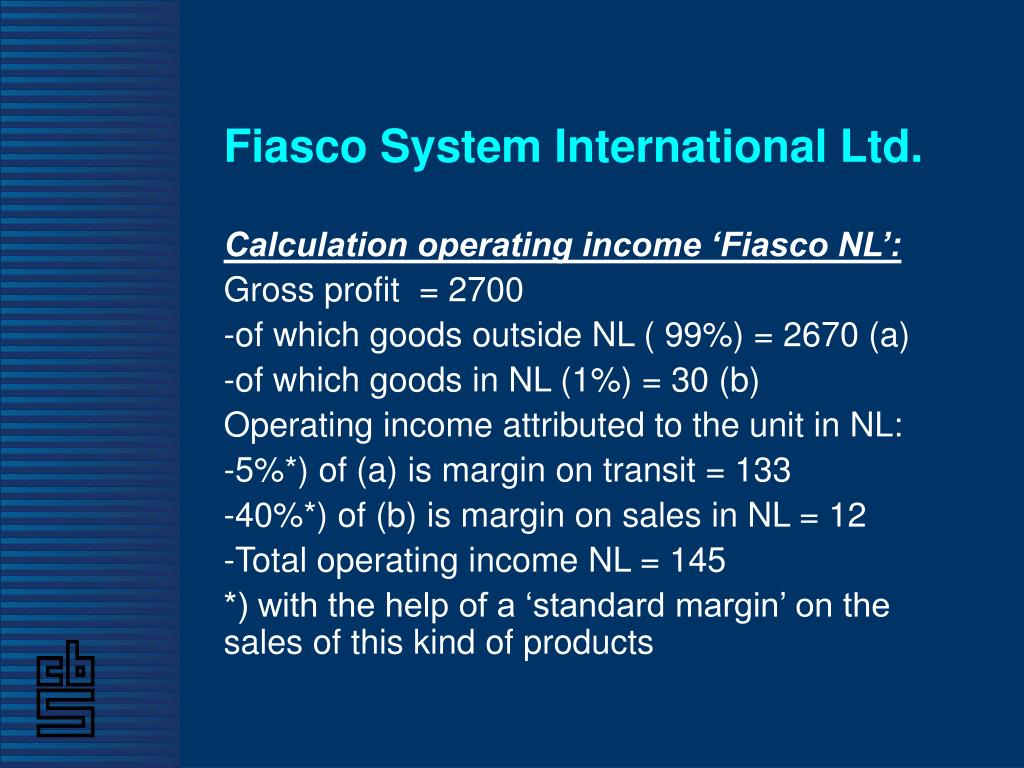 Fiasco System International Ltd.

Calculation operating income ‘Fiasco NL’:
Gross profit = 2700
-of which goods outside NL ( 99%) = 2670 (a)
-of which goods in NL (1%) = 30 (b)
Operating income attributed to the unit in NL:
-5%*) of (a) is margin on transit = 133
-40%*) of (b) is margin on sales in NL = 12
-Total operating income NL = 145
*) with the help of a ‘standard margin’ on the sales of this kind of products

cbs